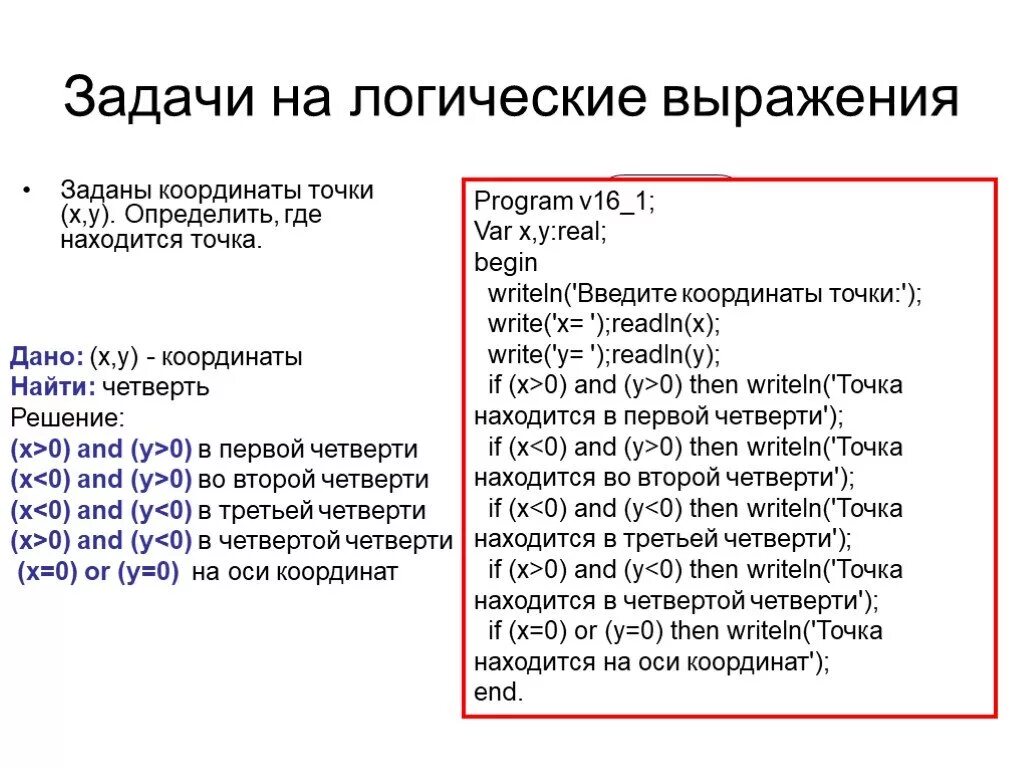 Задачи на логические выражения

• Заданы координаты точки (x,y). Определить, где находится точка.

Дано: (x,y) - координаты
Найти: четверть
Решение:
(x>0) and (y>0) в первой четверти
(x<0) and (y>0) во второй четверти
(x<0) and (y<0) в третьей четверти
(x>0) and (y<0) в четвертой четверти
(x=0) or (y=0) на оси координат

Program v16_1;
Var x,y:real;
begin
writeln('Введите координаты точки:');
write('x= ');readln(x);
write('y= ');readln(y);
if (x>0) and (y>0) then writeln('Точка находится в первой четверти');
if (x<0) and (y>0) then writeln('Точка находится во второй четверти');
if (x<0) and (y<0) then writeln('Точка находится в третьей четверти');
if (x>0) and (y<0) then writeln('Точка находится в четвертой четверти');
if (x=0) or (y=0) then writeln('Точка находится на оси координат');
end.